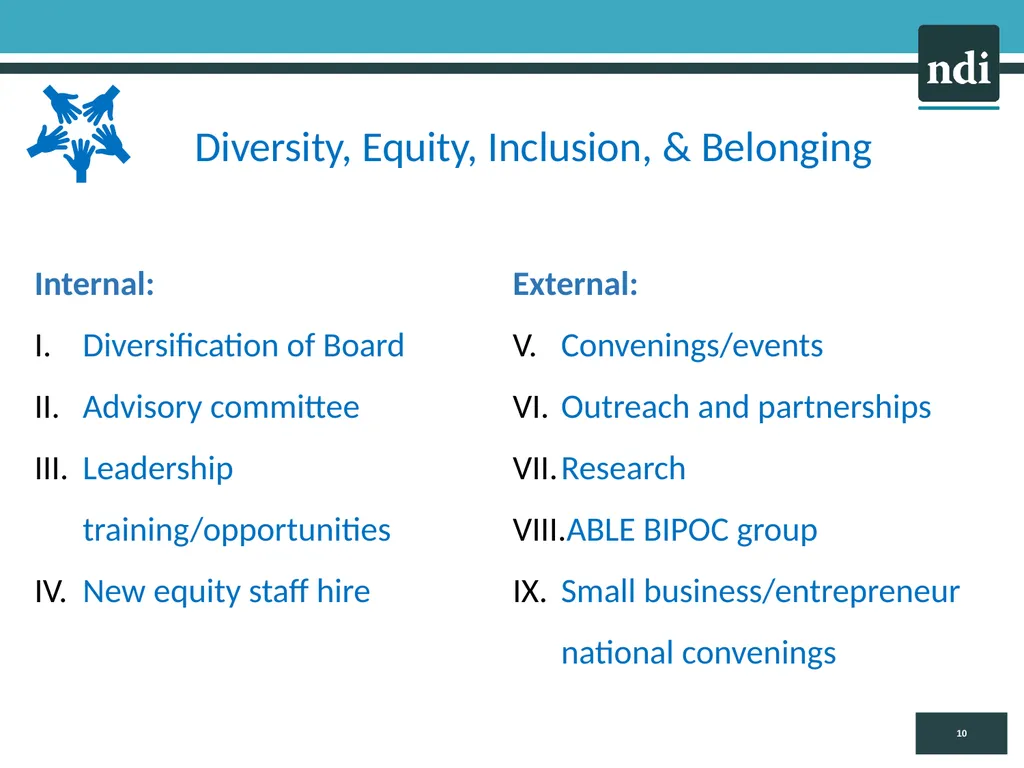 ndi

Diversity, Equity, Inclusion, & Belonging

Internal:

I. Diversification of Board

II. Advisory committee

III. Leadership training/opportunities

IV. New equity staff hire

External:

V. Convenings/events

VI. Outreach and partnerships

VII. Research

VIII. ABLE BIPOC group

IX. Small business/entrepreneur national convenings

10